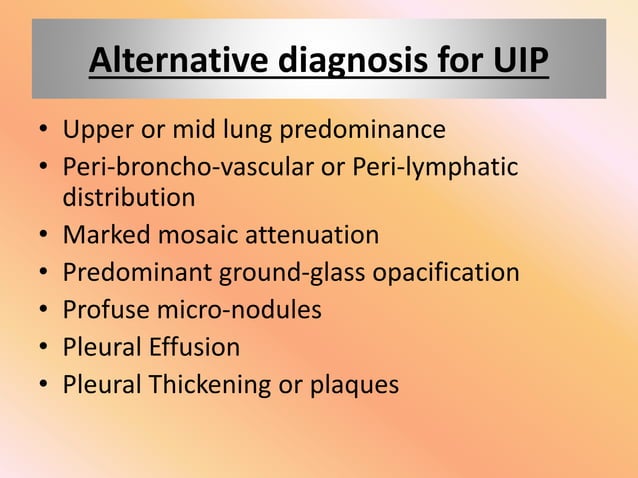 Alternative diagnosis for UIP

• Upper or mid lung predominance
• Peri-broncho-vascular or Peri-lymphatic distribution
• Marked mosaic attenuation
• Predominant ground-glass opacification
• Profuse micro-nodules
• Pleural Effusion
• Pleural Thickening or plaques